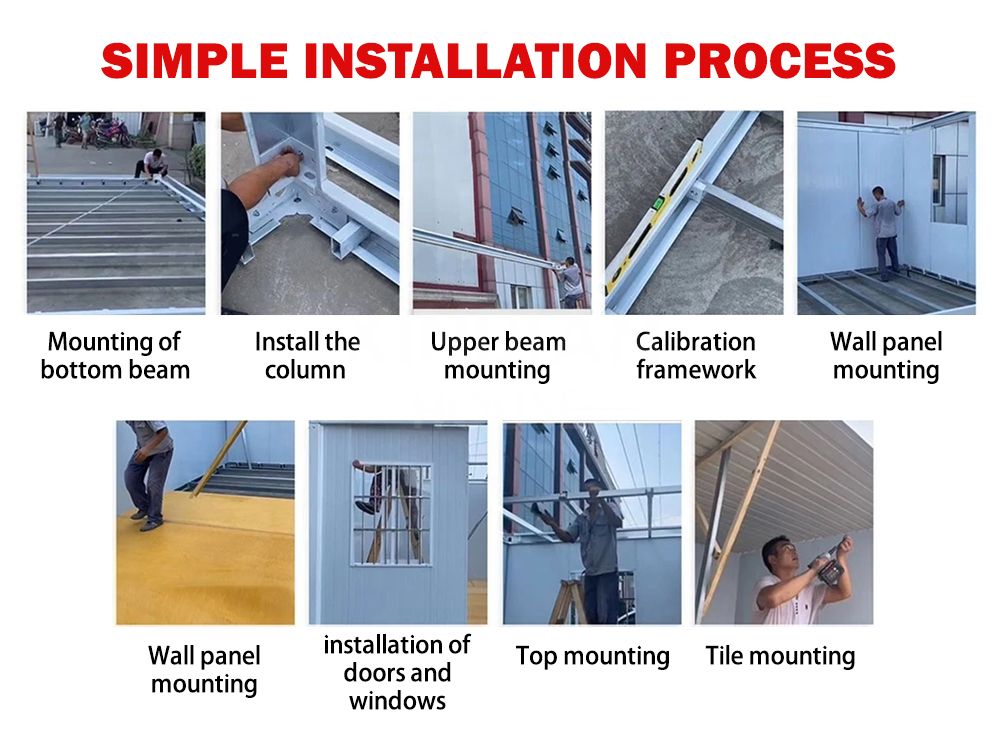 SIMPLE INSTALLATION PROCESS

Mounting of bottom beam

Install the column

Upper beam mounting

Calibration framework

Wall panel mounting

Wall panel mounting

installation of doors and windows

Top mounting

Tile mounting